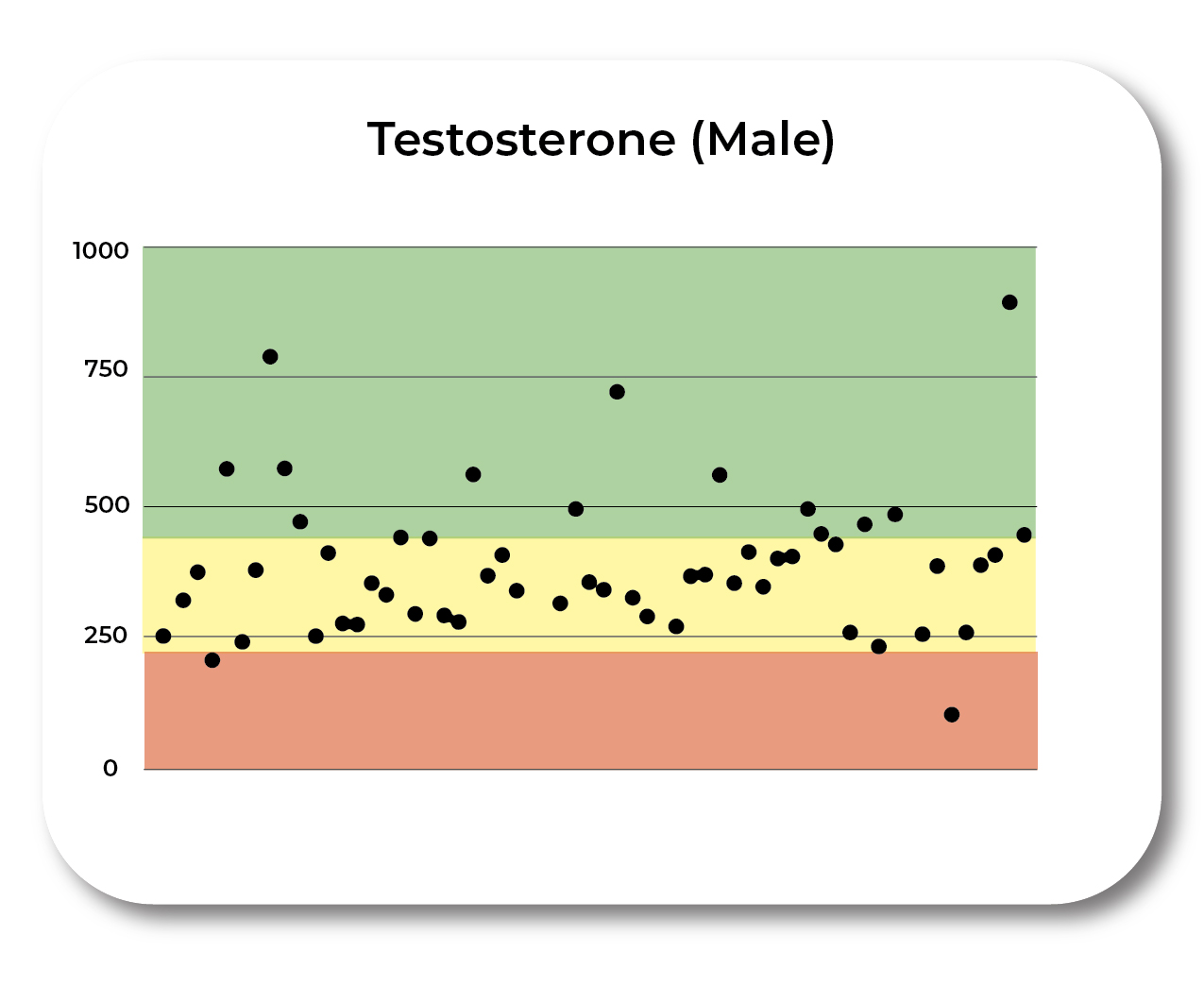 Testosterone (Male)

1000
750
500
250
0